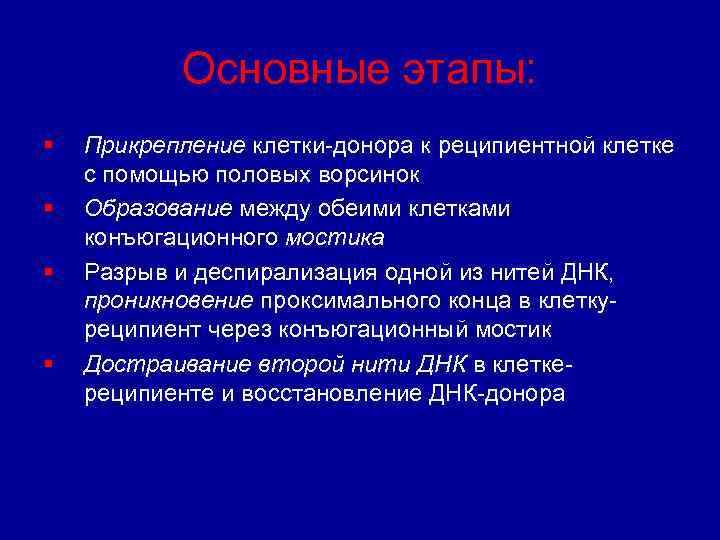 Основные этапы:

▪ Прикрепление клетки-донора к реципиентной клетке с помощью половых ворсинок
▪ Образование между обеими клетками конъюгационного мостика
▪ Разрыв и деспирализация одной из нитей ДНК, проникновение проксимального конца в клетку-реципиент через конъюгационный мостик
▪ Достраивание второй нити ДНК в клетке-реципиенте и восстановление ДНК-донора